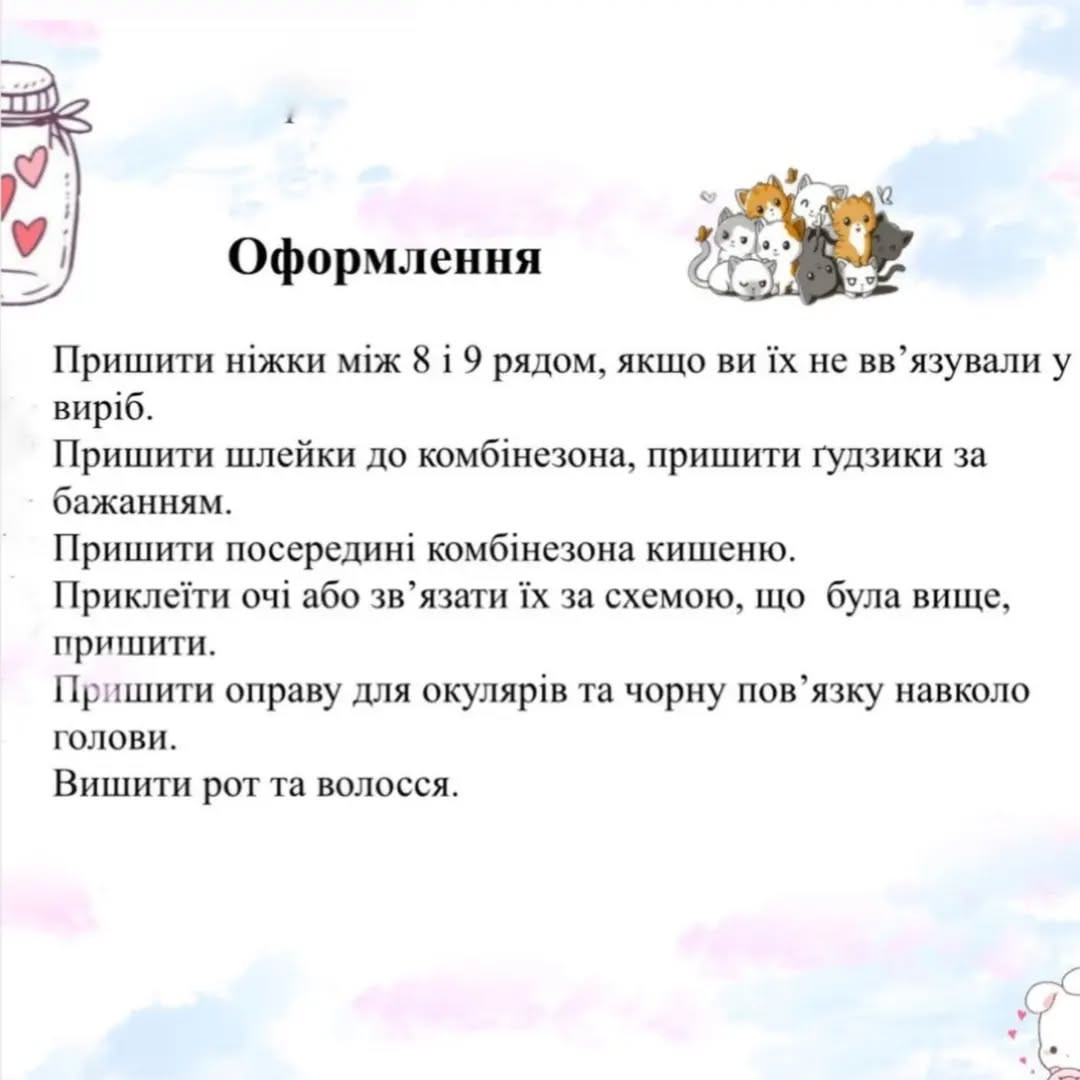 Оформлення

Пришити ніжки між 8 і 9 рядом, якщо ви їх не вв’язували у виріб.
Пришити шлейки до комбінезона, пришити ґудзики за бажанням.
Пришити посередині комбінезона кишеню.
Приклеїти очі або зв’язати їх за схемою, що була вище, пришити.
Пришити оправу для окулярів та чорну пов’язку навколо голови.
Вишити рот та волосся.